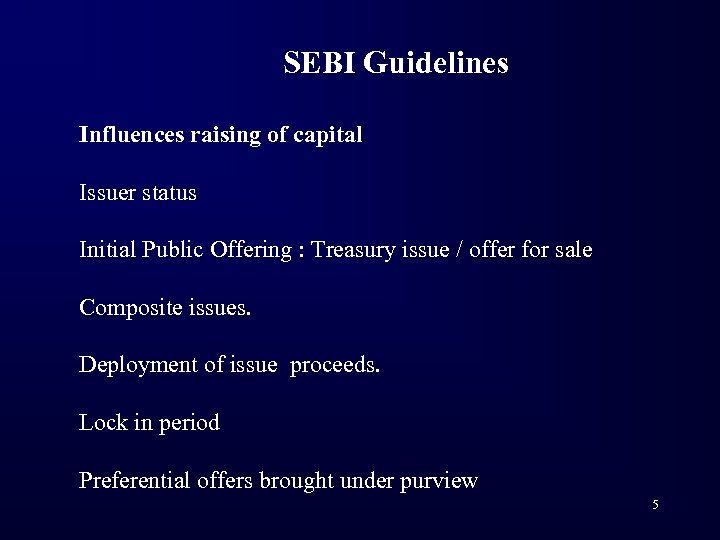 SEBI Guidelines

Influences raising of capital

Issuer status

Initial Public Offering : Treasury issue / offer for sale

Composite issues.

Deployment of issue  proceeds.

Lock in period

Preferential offers brought under purview

5